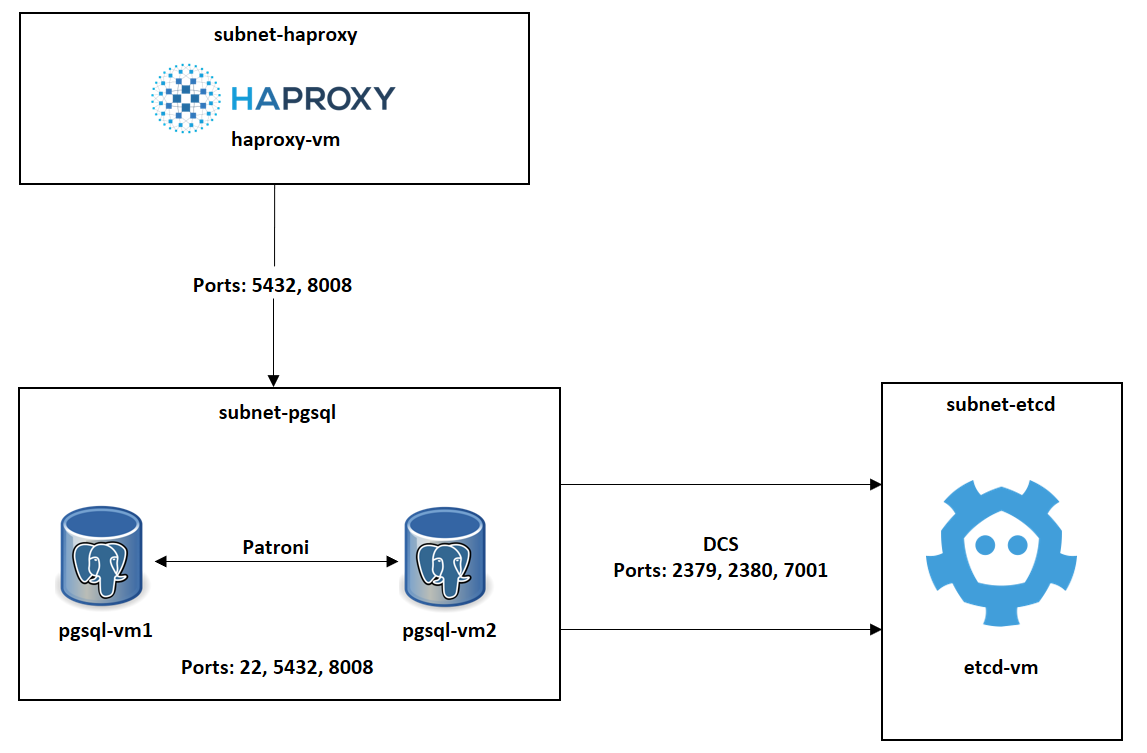 subnet-haproxy

HAPROXY

haproxy-vm

Ports: 5432, 8008

subnet-pgsql

Patroni

pgsql-vm1

pgsql-vm2

Ports: 22, 5432, 8008

DCS
Ports: 2379, 2380, 7001

subnet-etcd

etcd-vm